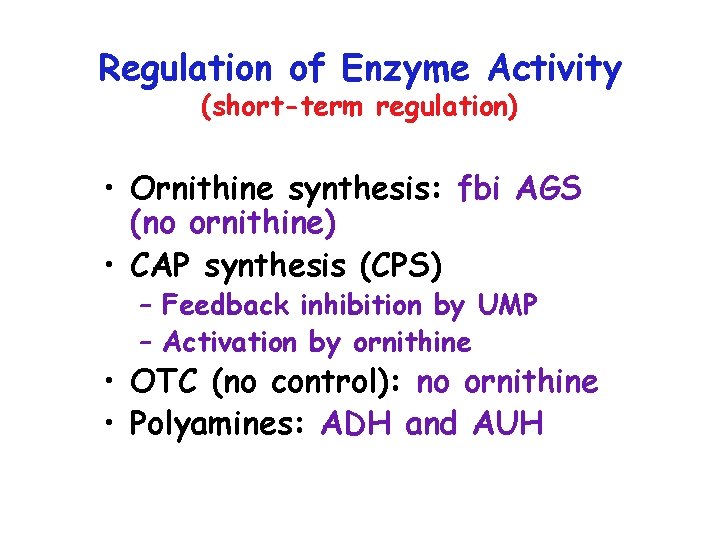 Regulation of Enzyme Activity
(short-term regulation)

• Ornithine synthesis: fbi AGS (no ornithine)
• CAP synthesis (CPS)
– Feedback inhibition by UMP
– Activation by ornithine
• OTC (no control): no ornithine
• Polyamines: ADH and AUH